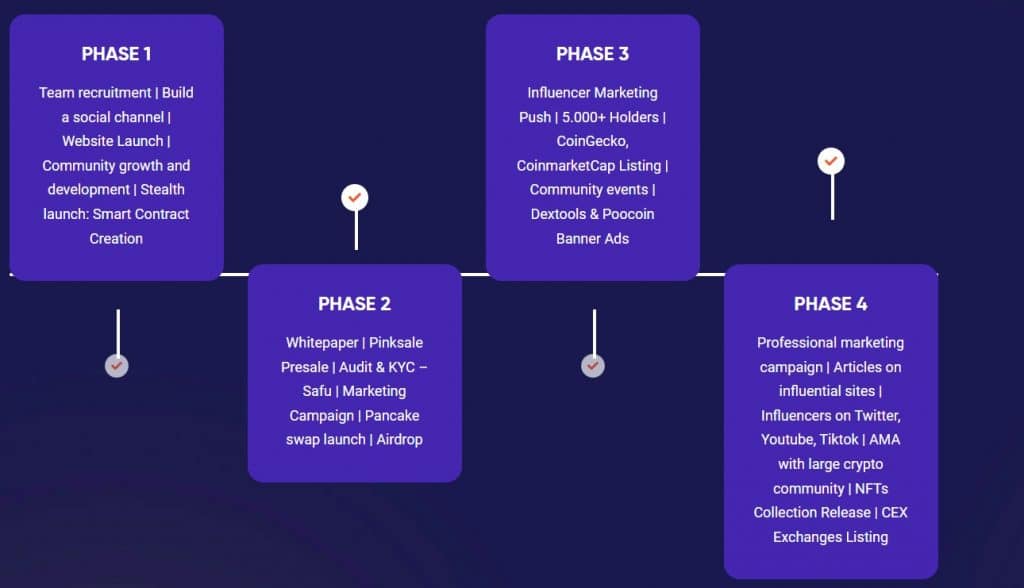 PHASE 1

Team recruitment | Build a social channel | Website Launch | Community growth and development | Stealth launch: Smart Contract Creation

PHASE 2

Whitepaper | Pinksale Presale | Audit & KYC – Safu | Marketing Campaign | Pancake swap launch | Airdrop

PHASE 3

Influencer Marketing Push | 5.000+ Holders | CoinGecko, CoinmarketCap Listing | Community events | Dextools & Poocoin Banner Ads

PHASE 4

Professional marketing campaign | Articles on influential sites | Influencers on Twitter, Youtube, Tiktok | AMA with large crypto community | NFTs Collection Release | CEX Exchanges Listing